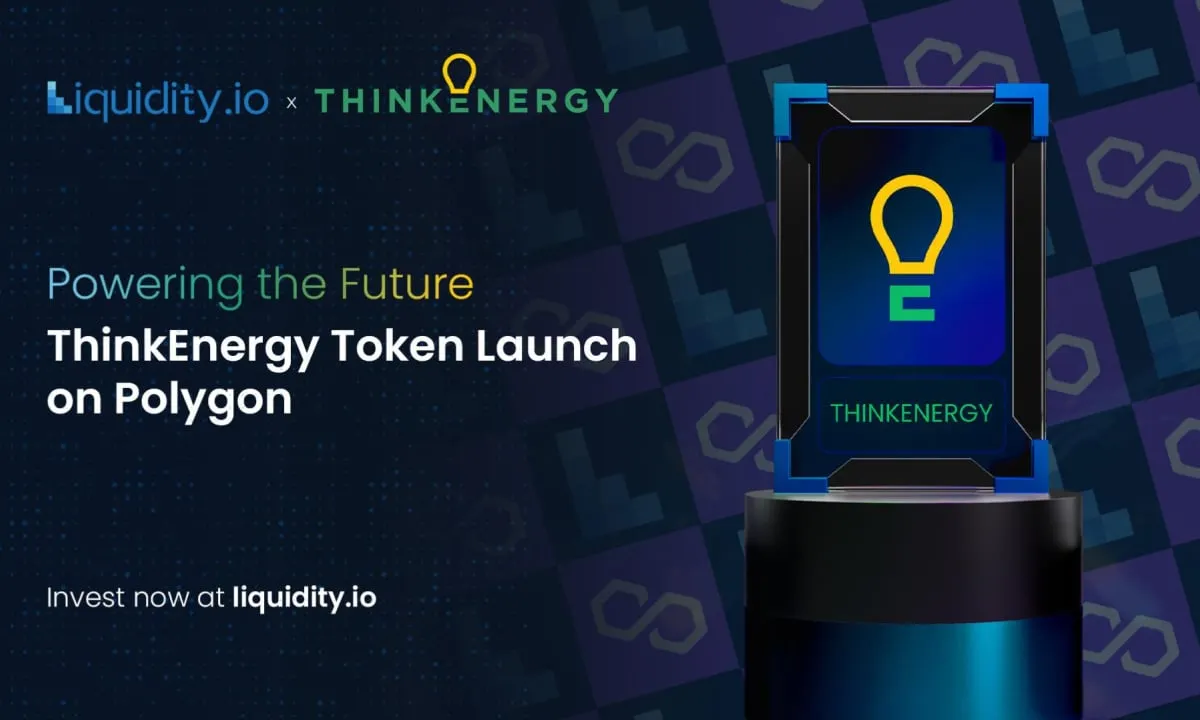 Liquidity.io x THINKENERGY

Powering the Future

ThinkEnergy Token Launch on Polygon

Invest now at liquidity.io

THINKENERGY